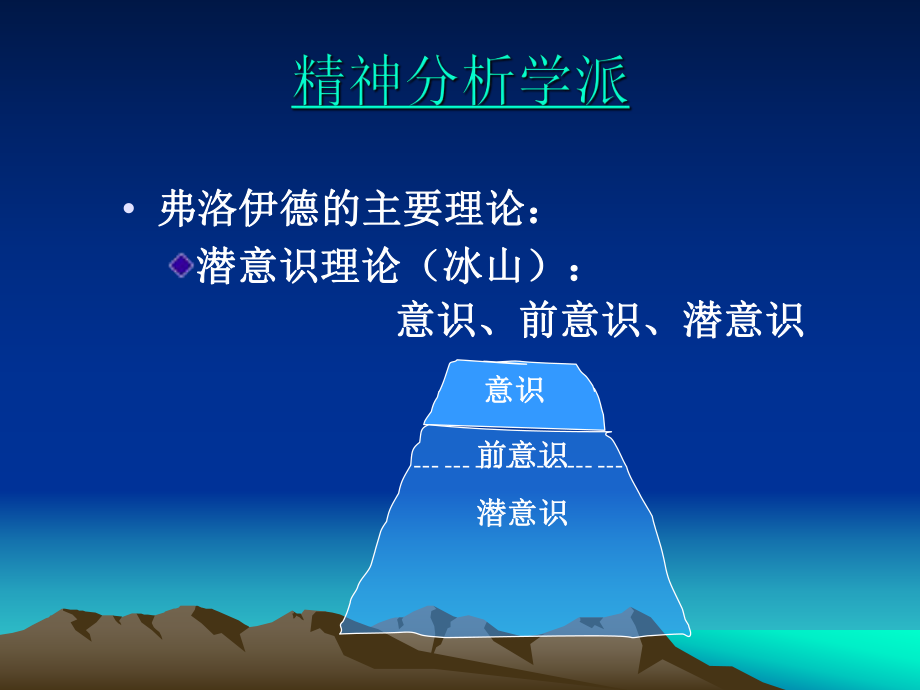 精神分析学派

• 弗洛伊德的主要理论：

潜意识理论（冰山）：

意识、前意识、潜意识

意识

前意识

潜意识